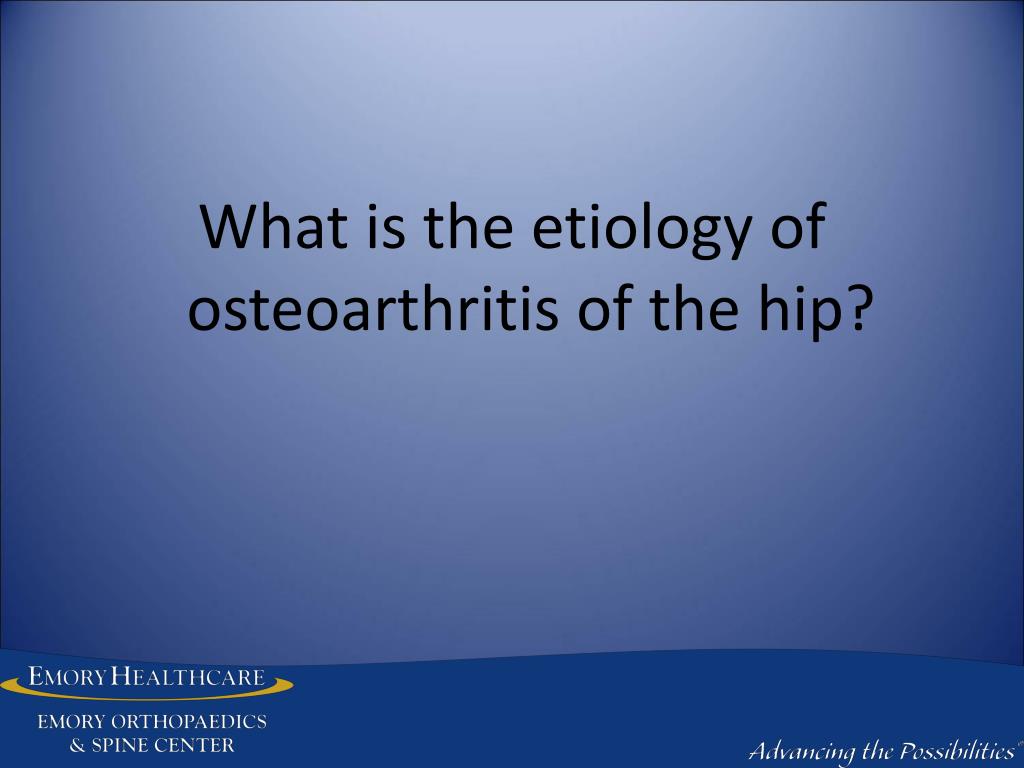 What is the etiology of osteoarthritis of the hip?

EMORY HEALTHCARE

EMORY ORTHOPAEDICS
& SPINE CENTER

Advancing the Possibilities®